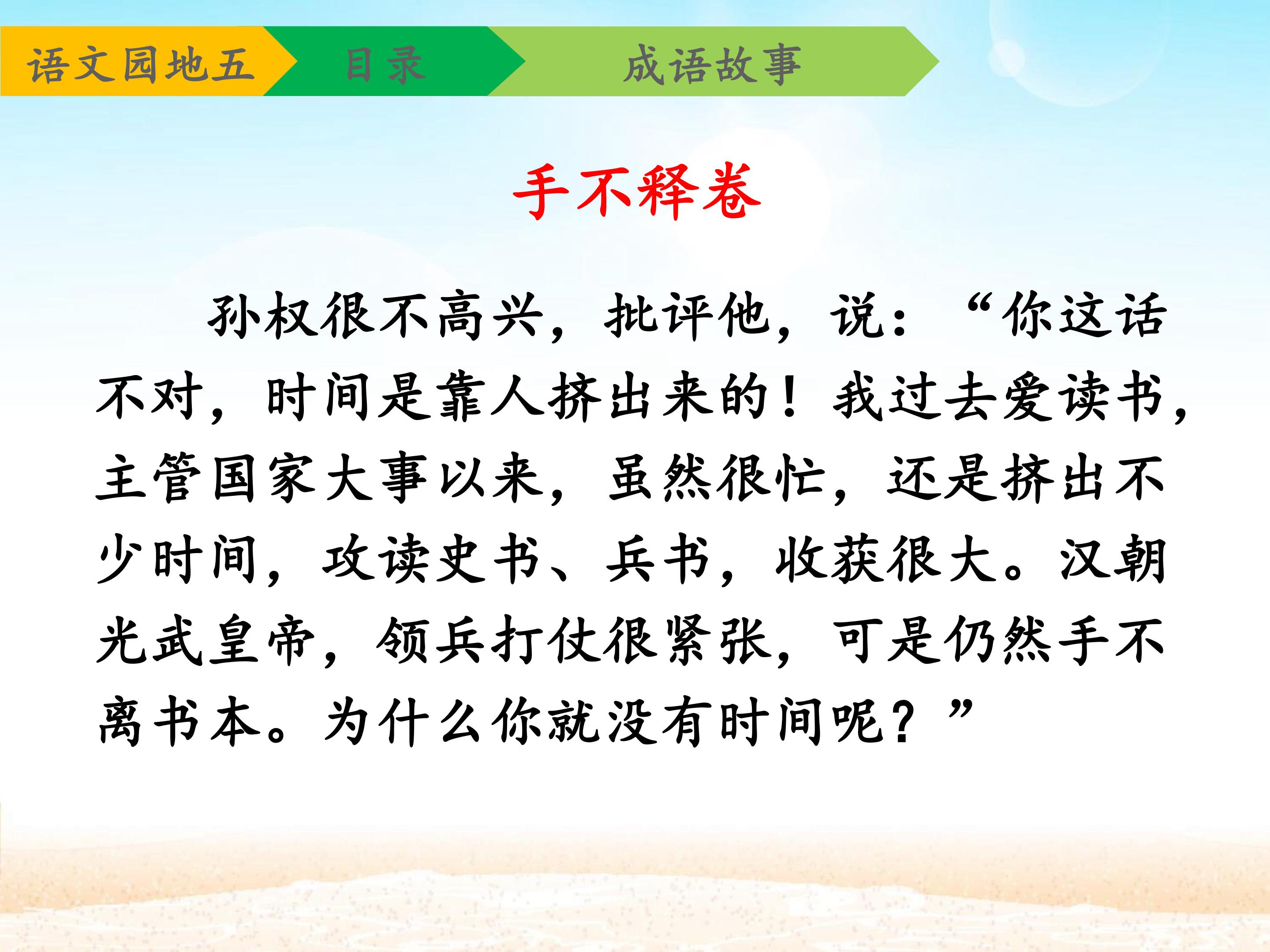 语文园地五 目录 成语故事

手不释卷

孙权很不高兴，批评他，说：“你这话不对，时间是靠人挤出来的！我过去爱读书，主管国家大事以来，虽然很忙，还是挤出不少时间，攻读史书、兵书，收获很大。汉朝光武皇帝，领兵打仗很紧张，可是仍然手不离书本。为什么你就没有时间呢？”